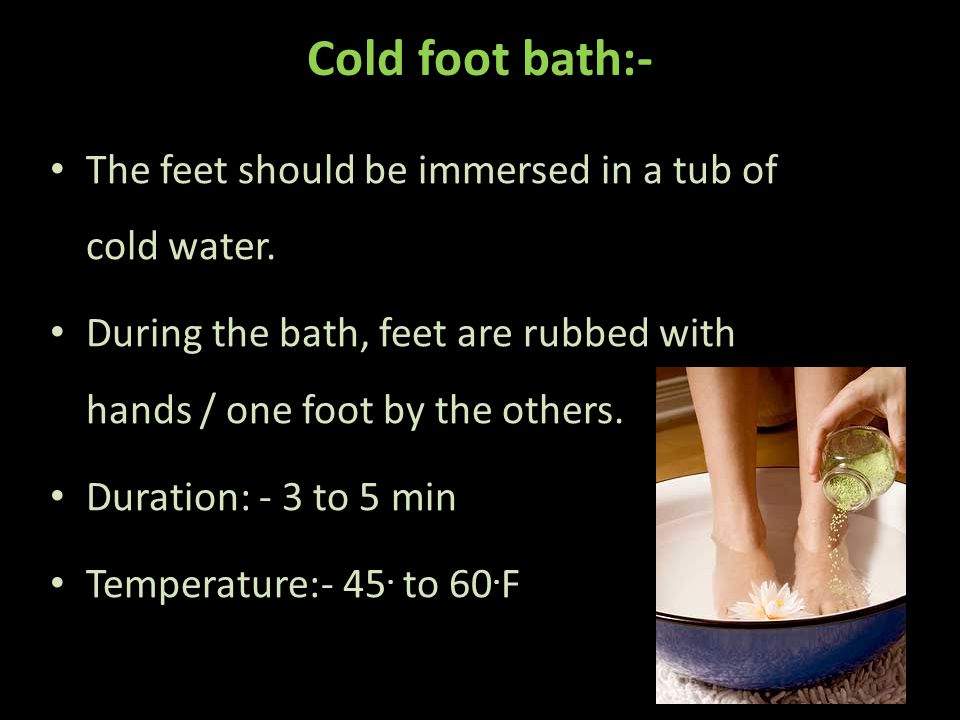 Cold foot bath:-

• The feet should be immersed in a tub of cold water.

• During the bath, feet are rubbed with hands / one foot by the others.

• Duration: - 3 to 5 min

• Temperature:- 45· to 60·F